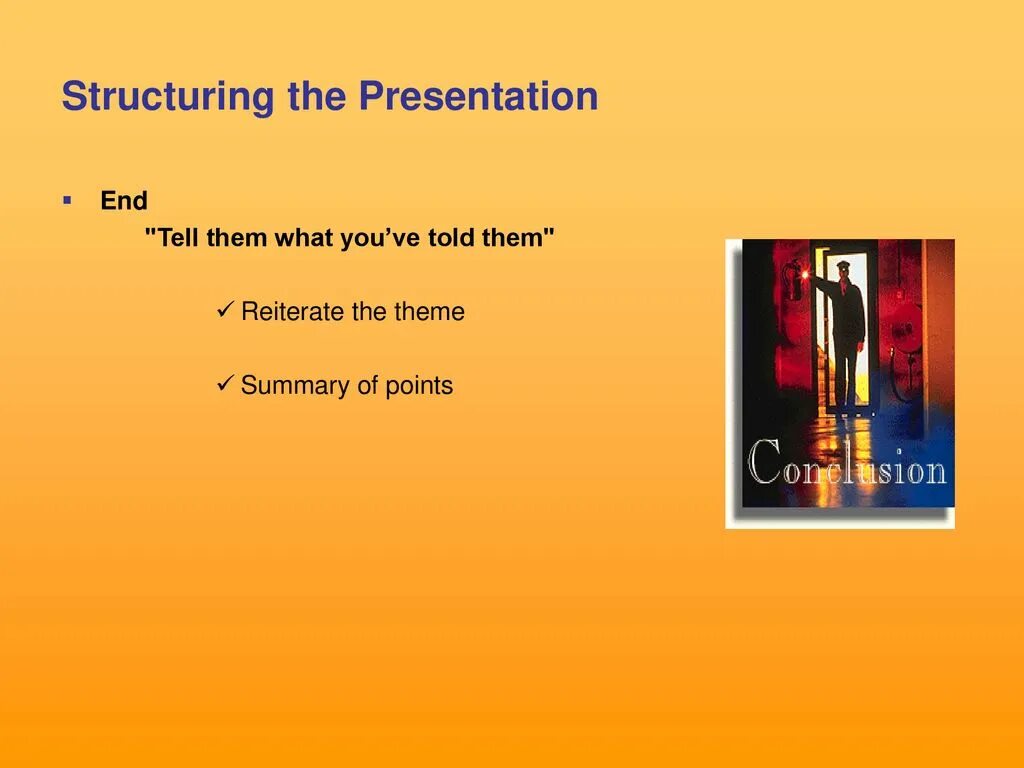 Structuring the Presentation

▪ End

"Tell them what you've told them"

✓ Reiterate the theme

✓ Summary of points

Conclusion